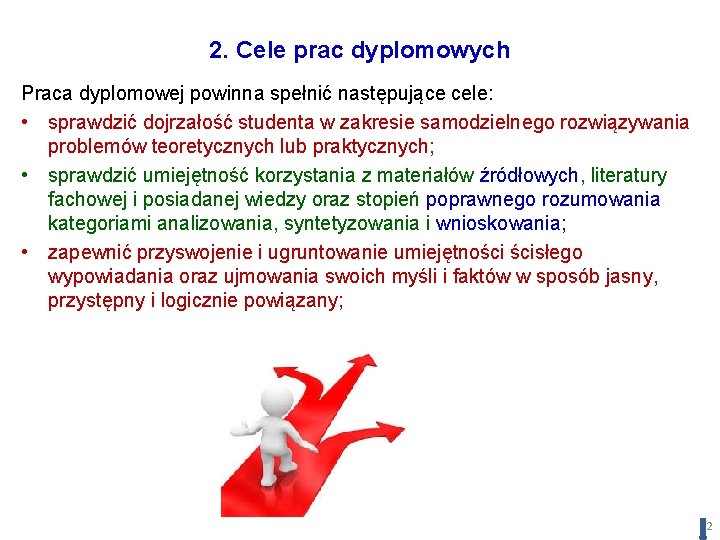 2. Cele prac dyplomowych

Praca dyplomowej powinna spełnić następujące cele:

• sprawdzić dojrzałość studenta w zakresie samodzielnego rozwiązywania problemów teoretycznych lub praktycznych;
• sprawdzić umiejętność korzystania z materiałów źródłowych, literatury fachowej i posiadanej wiedzy oraz stopień poprawnego rozumowania kategoriami analizowania, syntetyzowania i wnioskowania;
• zapewnić przyswojenie i ugruntowanie umiejętności ścisłego wypowiadania oraz ujmowania swoich myśli i faktów w sposób jasny, przystępny i logicznie powiązany;

2